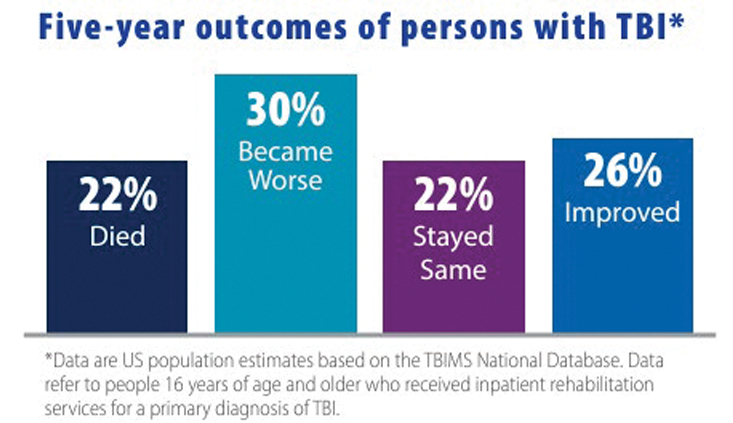 Five-year outcomes of persons with TBI*

22%
Died

30%
Became Worse

22%
Stayed Same

26%
Improved

*Data are US population estimates based on the TBIMS National Database. Data refer to people 16 years of age and older who received inpatient rehabilitation services for a primary diagnosis of TBI.